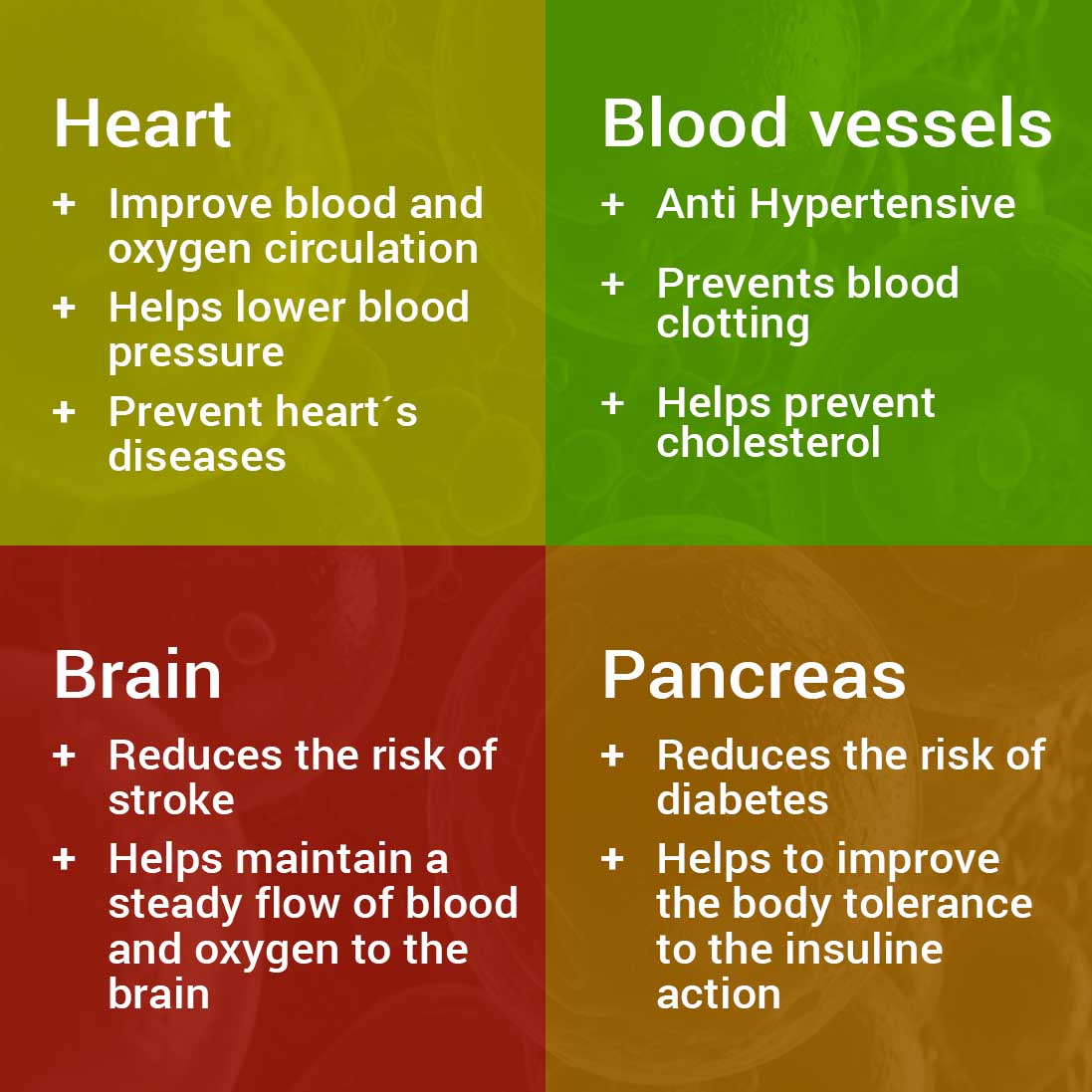 Heart

+ Improve blood and oxygen circulation
+ Helps lower blood pressure
+ Prevent heart´s diseases

Blood vessels

+ Anti Hypertensive
+ Prevents blood clotting
+ Helps prevent cholesterol

Brain

+ Reduces the risk of stroke
+ Helps maintain a steady flow of blood and oxygen to the brain

Pancreas

+ Reduces the risk of diabetes
+ Helps to improve the body tolerance to the insuline action